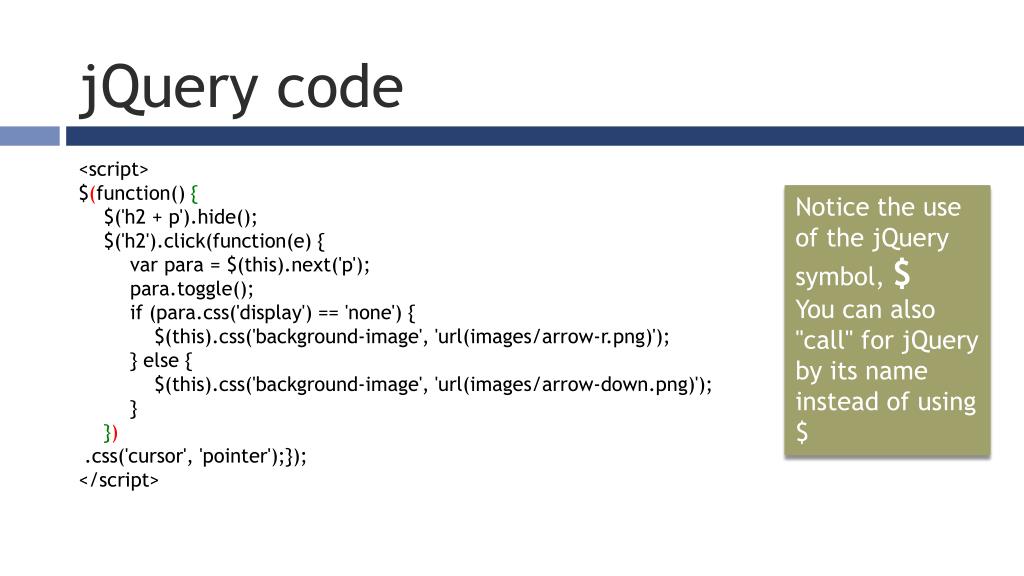 jQuery code

<script>
$(function() {
$('h2 + p').hide();
$('h2').click(function(e) {
var para = $(this).next('p');
para.toggle();
if (para.css('display') == 'none') {
$(this).css('background-image', 'url(images/arrow-r.png)');
} else {
$(this).css('background-image', 'url(images/arrow-down.png)');
}
})
.css('cursor', 'pointer');});
</script>

Notice the use of the jQuery symbol, $
You can also "call" for jQuery by its name instead of using $